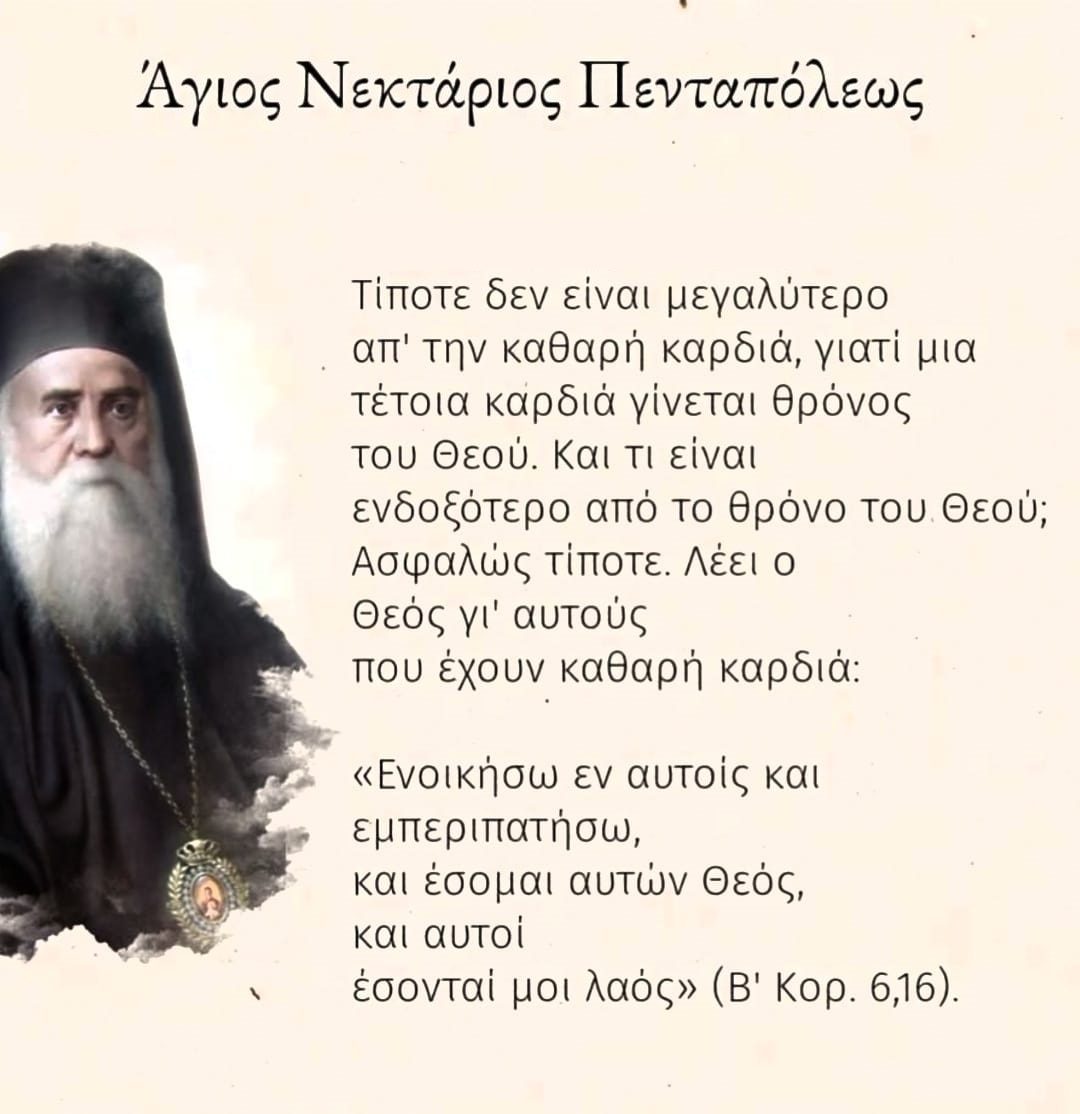 Άγιος Νεκτάριος Πενταπόλεως

Τίποτε δεν είναι μεγαλύτερο απ' την καθαρή καρδιά, γιατί μια τέτοια καρδιά γίνεται θρόνος του Θεού. Και τι είναι ενδοξότερο από το θρόνο του Θεού; Ασφαλώς τίποτε. Λέει ο Θεός γι' αυτούς που έχουν καθαρή καρδιά:

«Ενοικήσω εν αυτοίς και εμπεριπατήσω, και έσομαι αυτών Θεός, και αυτοί έσονταί μοι λαός» (Β' Κορ. 6,16).